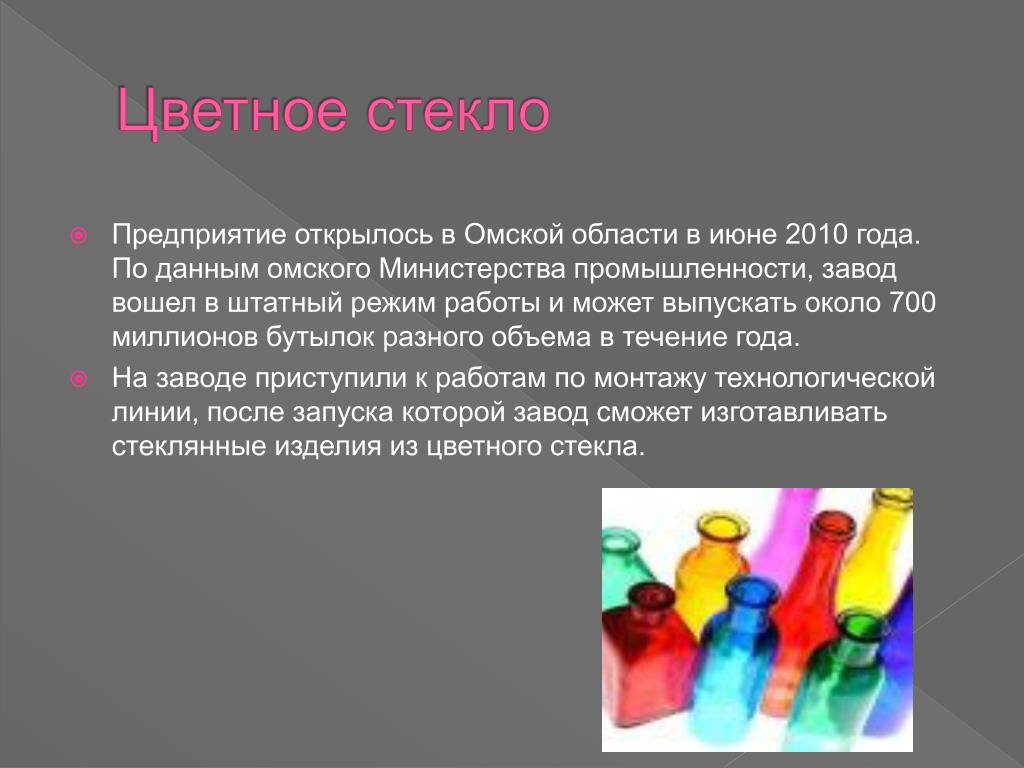 Цветное стекло

Предприятие открылось в Омской области в июне 2010 года. По данным омского Министерства промышленности, завод вошел в штатный режим работы и может выпускать около 700 миллионов бутылок разного объема в течение года.

На заводе приступили к работам по монтажу технологической линии, после запуска которой завод сможет изготавливать стеклянные изделия из цветного стекла.